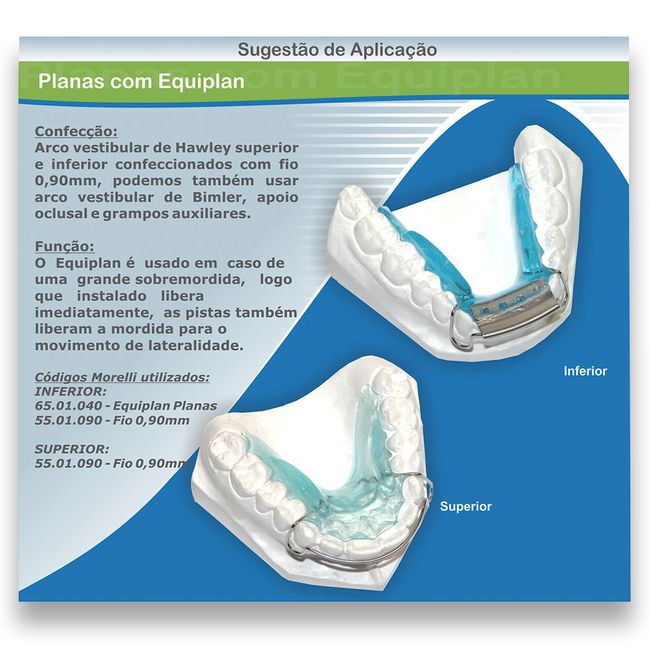 Sugestão de Aplicação

Planas com Equiplan

Confecção:
Arco vestibular de Hawley superior e inferior confeccionados com fio 0,90mm, podemos também usar arco vestibular de Bimler, apoio oclusal e grampos auxiliares.

Função:
O Equiplan é usado em caso de uma grande sobremordida, logo que instalado libera imediatamente, as pistas também liberam a mordida para o movimento de lateralidade.

Códigos Morelli utilizados:
INFERIOR:
65.01.040 - Equiplan Planas
55.01.090 - Fio 0,90mm

SUPERIOR:
55.01.090 - Fio 0,90mm

Inferior

Superior